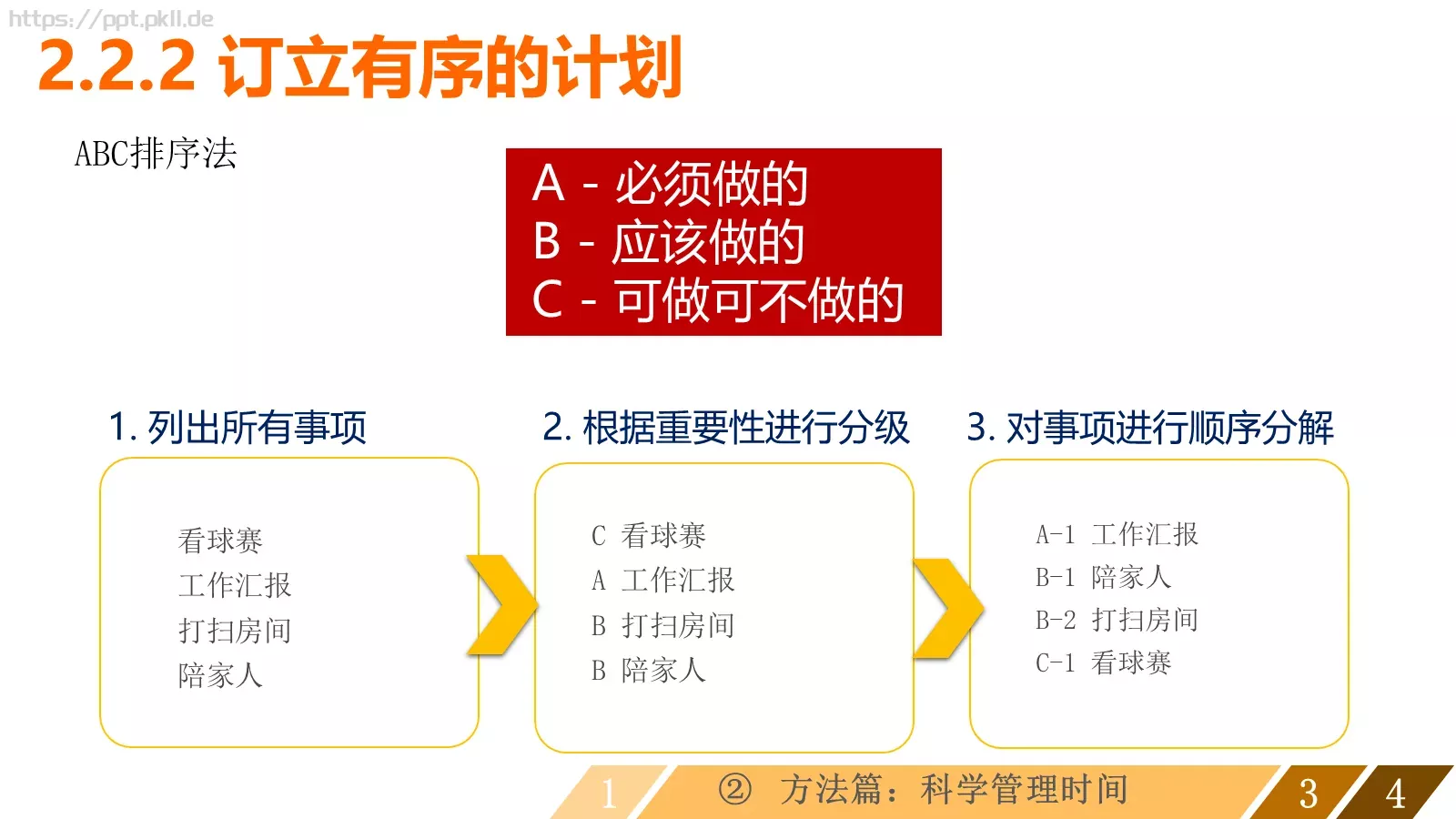 https://ppt.pkll.de

2.2.2 订立有序的计划

ABC排序法

A - 必须做的
B - 应该做的
C - 可做可不做的

1. 列出所有事项

看球赛
工作汇报
打扫房间
陪家人

2. 根据重要性进行分级

C 看球赛
A 工作汇报
B 打扫房间
B 陪家人

3. 对事项进行顺序分解

A-1 工作汇报
B-1 陪家人
B-2 打扫房间
C-1 看球赛

1

② 方法篇：科学管理时间

3

4